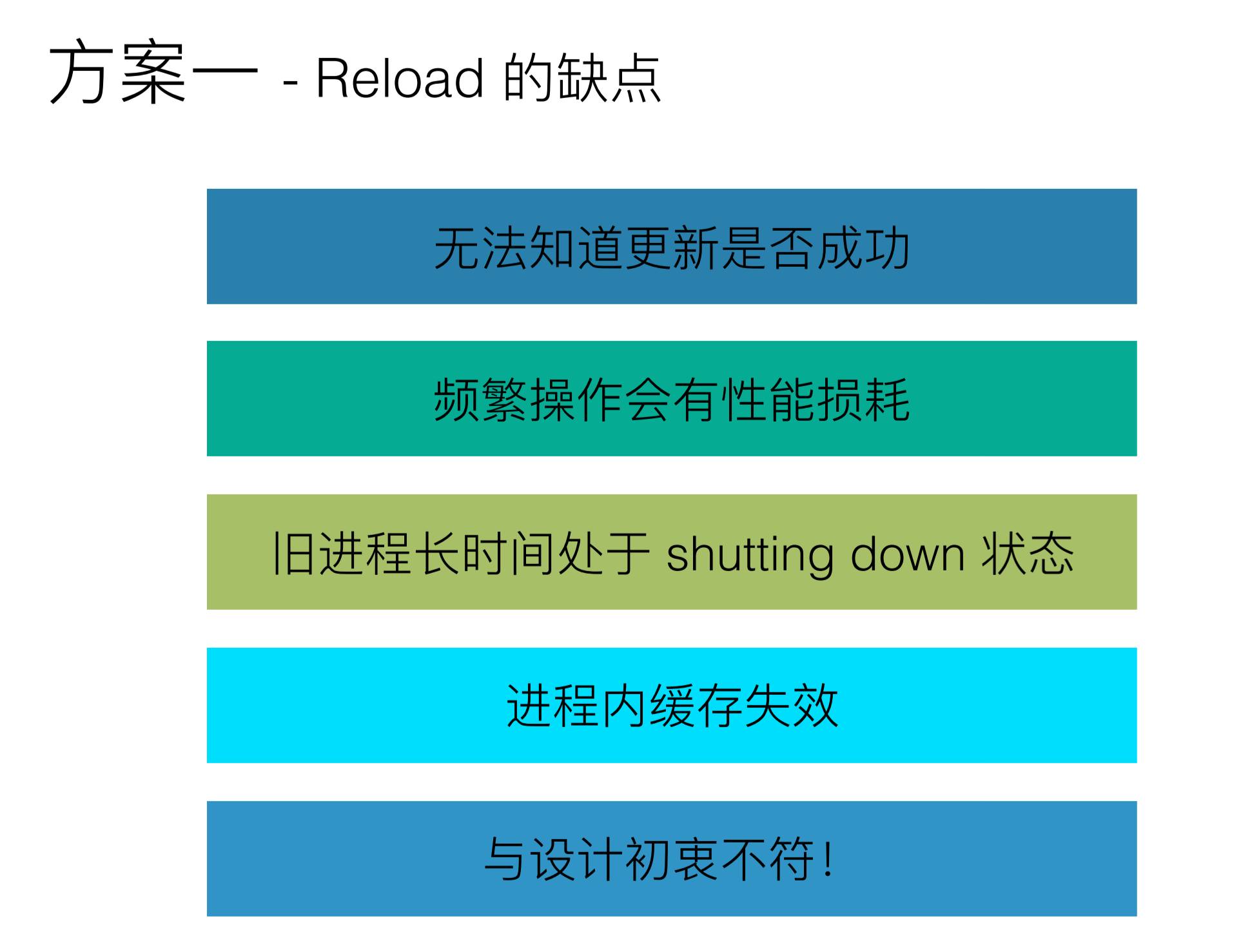 方案一 - Reload 的缺点

无法知道更新是否成功

频繁操作会有性能损耗

旧进程长时间处于 shutting down 状态

进程内缓存失效

与设计初衷不符!